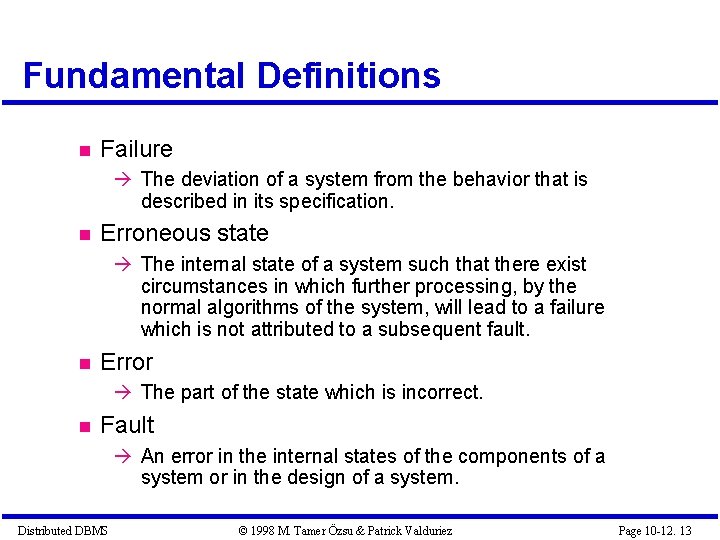 Fundamental Definitions

■ Failure

→ The deviation of a system from the behavior that is described in its specification.

■ Erroneous state

→ The internal state of a system such that there exist circumstances in which further processing, by the normal algorithms of the system, will lead to a failure which is not attributed to a subsequent fault.

■ Error

→ The part of the state which is incorrect.

■ Fault

→ An error in the internal states of the components of a system or in the design of a system.

Distributed DBMS © 1998 M. Tamer Özsu & Patrick Valduriez Page 10-12. 13